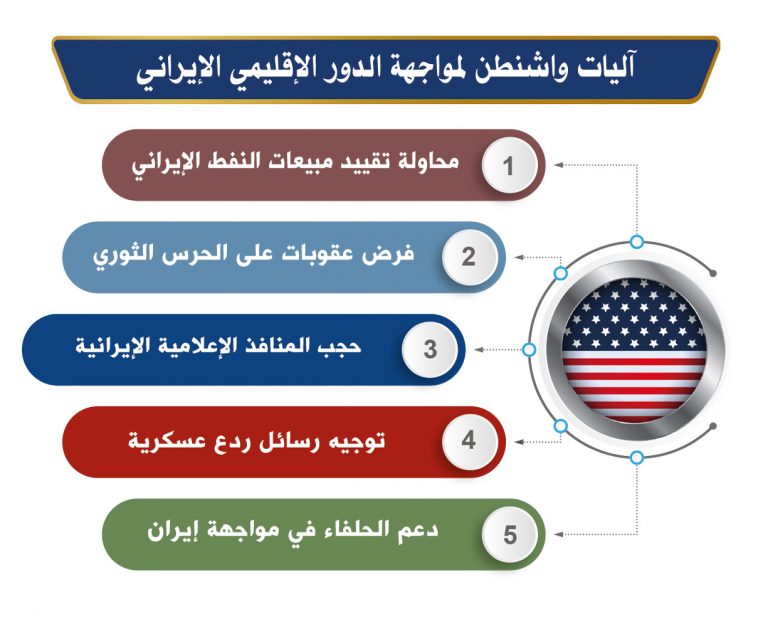 آليات واشنطن لمواجهة الدور الإقليمي الإيراني

1 محاولة تقييد مبيعات النفط الإيراني

2 فرض عقوبات على الحرس الثوري

3 حجب المنافذ الإعلامية الإيرانية

4 توجيه رسائل ردع عسكرية

5 دعم الحلفاء في مواجهة إيران